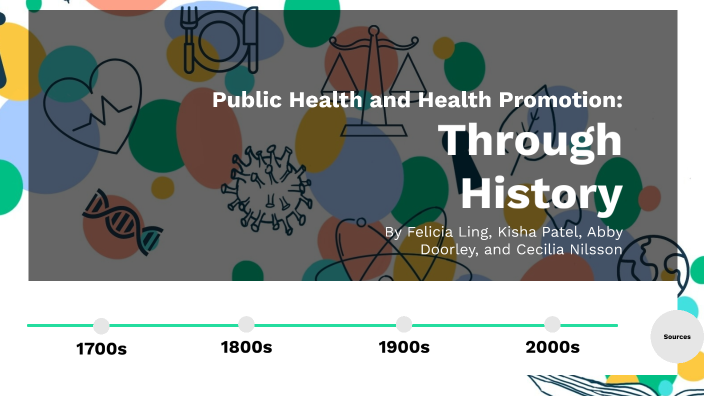 Public Health and Health Promotion:
Through History

By Felicia Ling, Kisha Patel, Abby Doorley, and Cecilia Nilsson

1700s
1800s
1900s
2000s

Sources